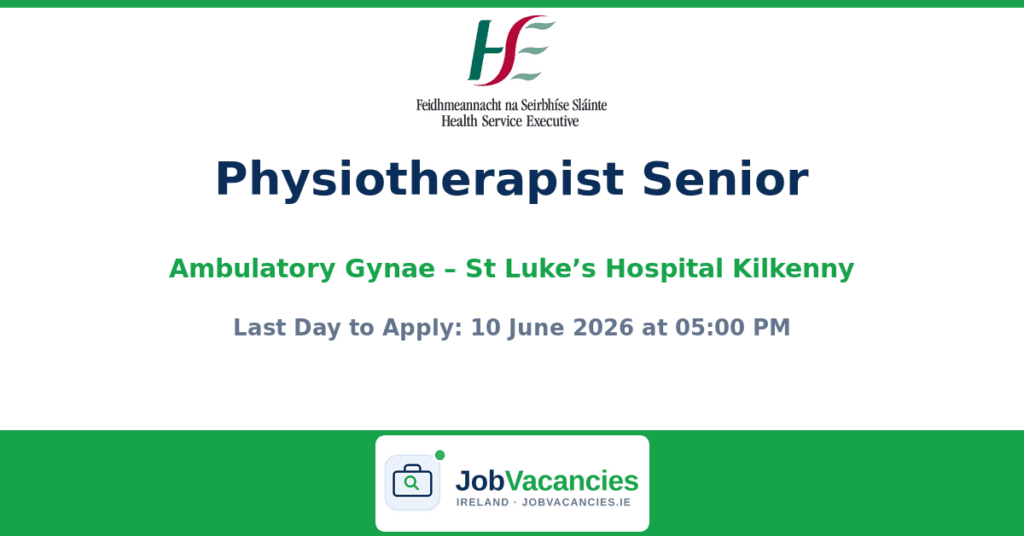 HSE

Feidhmeannacht na Seirbhíse Sláinte
Health Service Executive

Physiotherapist Senior

Ambulatory Gynae – St Luke’s Hospital Kilkenny

Last Day to Apply: 10 June 2026 at 05:00 PM

JobVacancies
IRELAND · JOBVACANCIES.IE